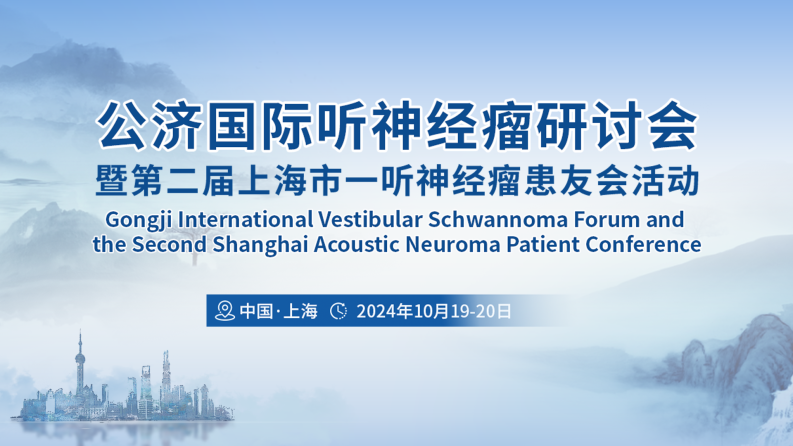 公济国际听神经瘤研讨会
暨第二届上海市一听神经瘤患友会活动
Gongji International Vestibular Schwannoma Forum and the Second Shanghai Acoustic Neuroma Patient Conference

中国·上海 2024年10月19-20日